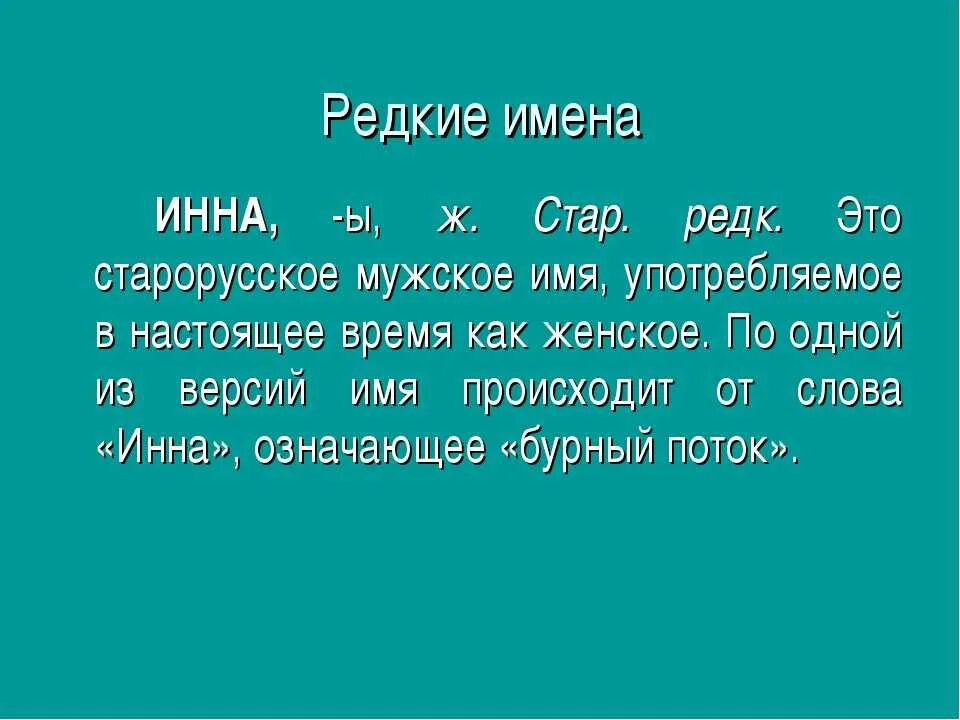 Редкие имена

ИННА, -ы, ж. Стар. редк. Это старорусское мужское имя, употребляемое в настоящее время как женское. По одной из версий имя происходит от слова «Инна», означающее «бурный поток».